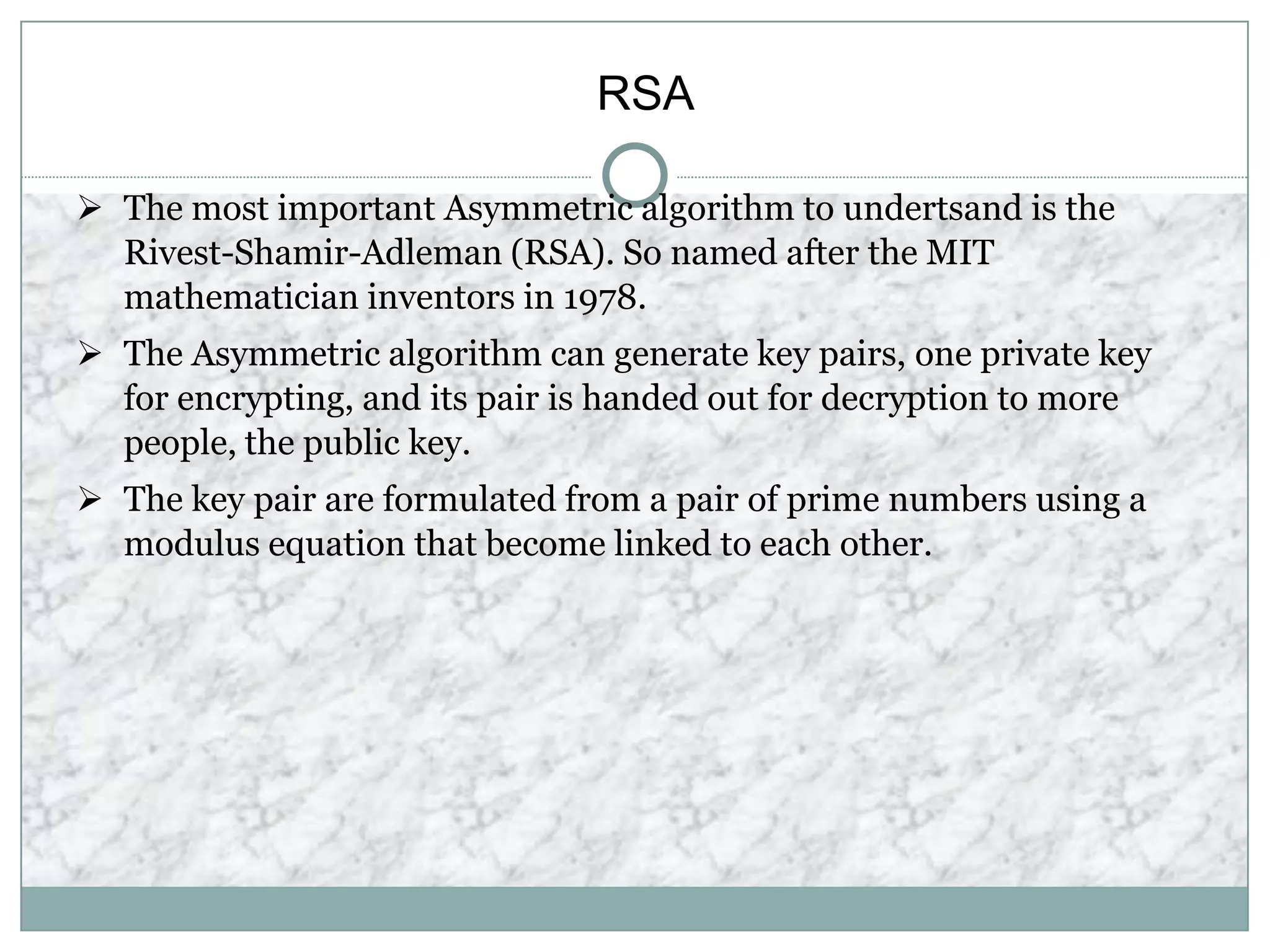 RSA

➢ The most important Asymmetric algorithm to undertsand is the Rivest-Shamir-Adleman (RSA). So named after the MIT mathematician inventors in 1978.

➢ The Asymmetric algorithm can generate key pairs, one private key for encrypting, and its pair is handed out for decryption to more people, the public key.

➢ The key pair are formulated from a pair of prime numbers using a modulus equation that become linked to each other.